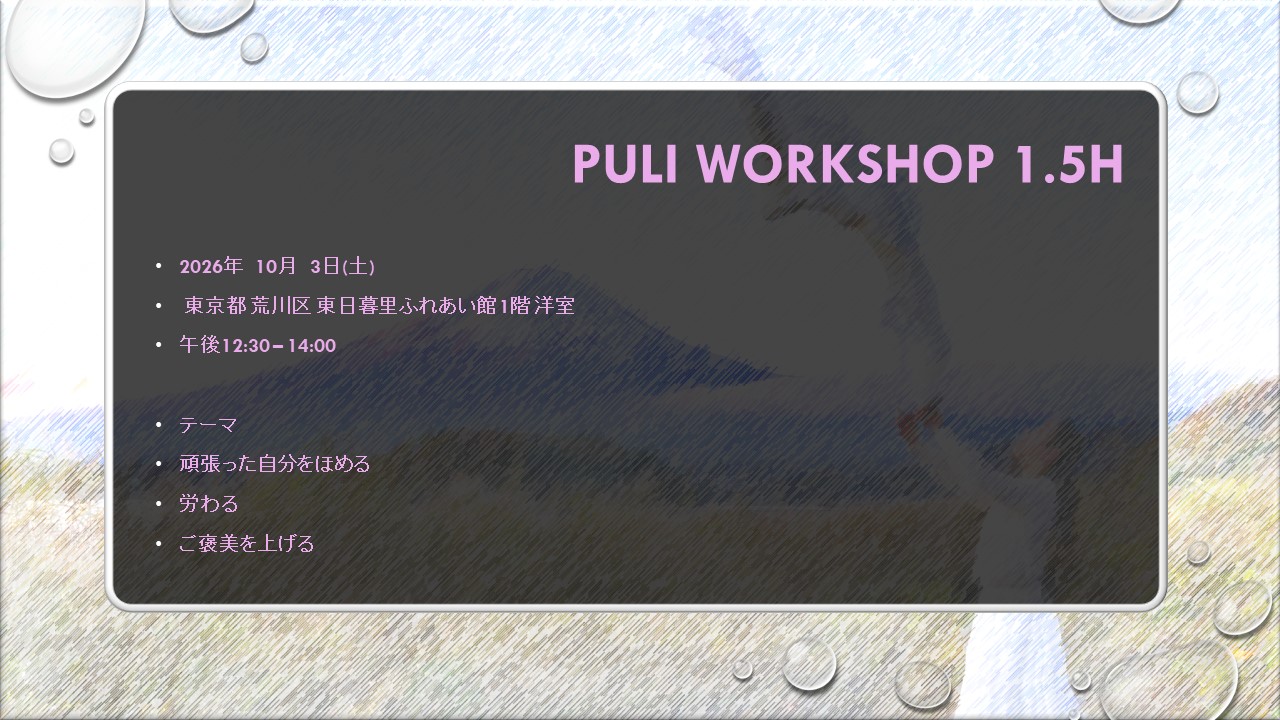 PULI WORKSHOP 1.5H

• 2026年 10月 3日(土)
• 東京都 荒川区 東日暮里ふれあい館1階 洋室
• 午後12:30－14:00

• テーマ
• 頑張った自分をほめる
• 労わる
• ご褒美を上げる